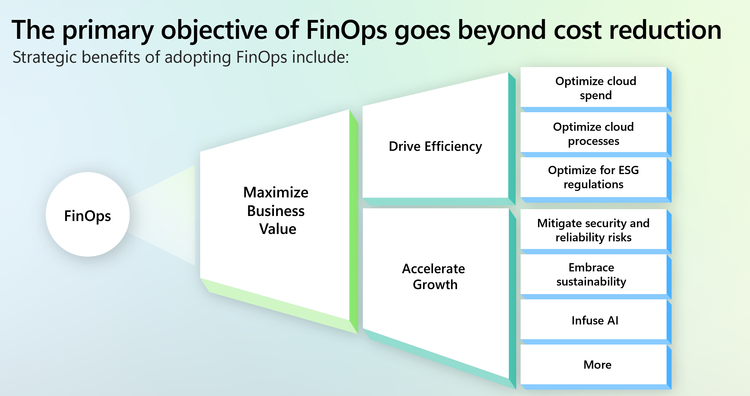 The primary objective of FinOps goes beyond cost reduction

Strategic benefits of adopting FinOps include:

FinOps

Maximize Business Value

Drive Efficiency

Accelerate Growth

Optimize cloud spend

Optimize cloud processes

Optimize for ESG regulations

Mitigate security and reliability risks

Embrace sustainability

Infuse AI

More